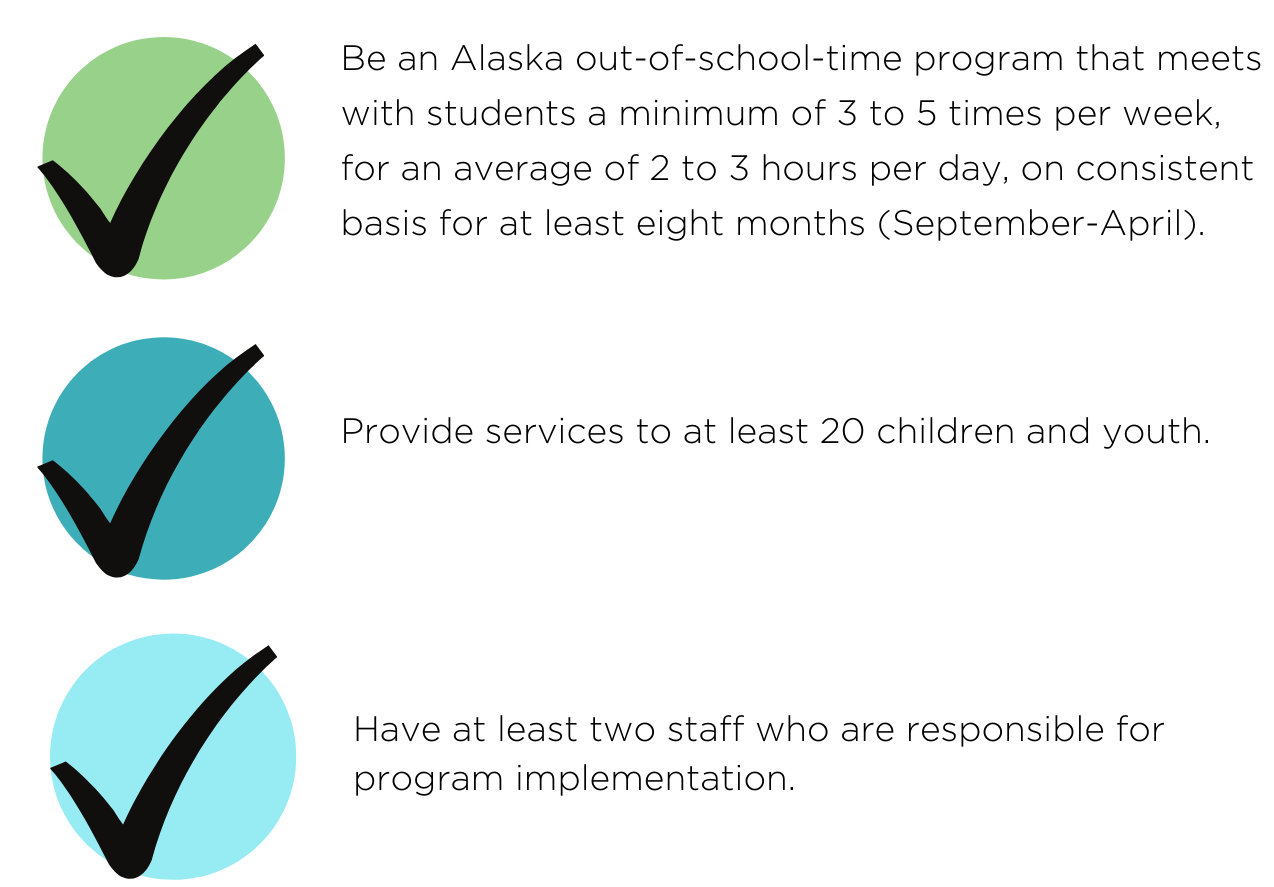 Be an Alaska out-of-school-time program that meets with students a minimum of 3 to 5 times per week, for an average of 2 to 3 hours per day, on consistent basis for at least eight months (September-April).

Provide services to at least 20 children and youth.

Have at least two staff who are responsible for program implementation.